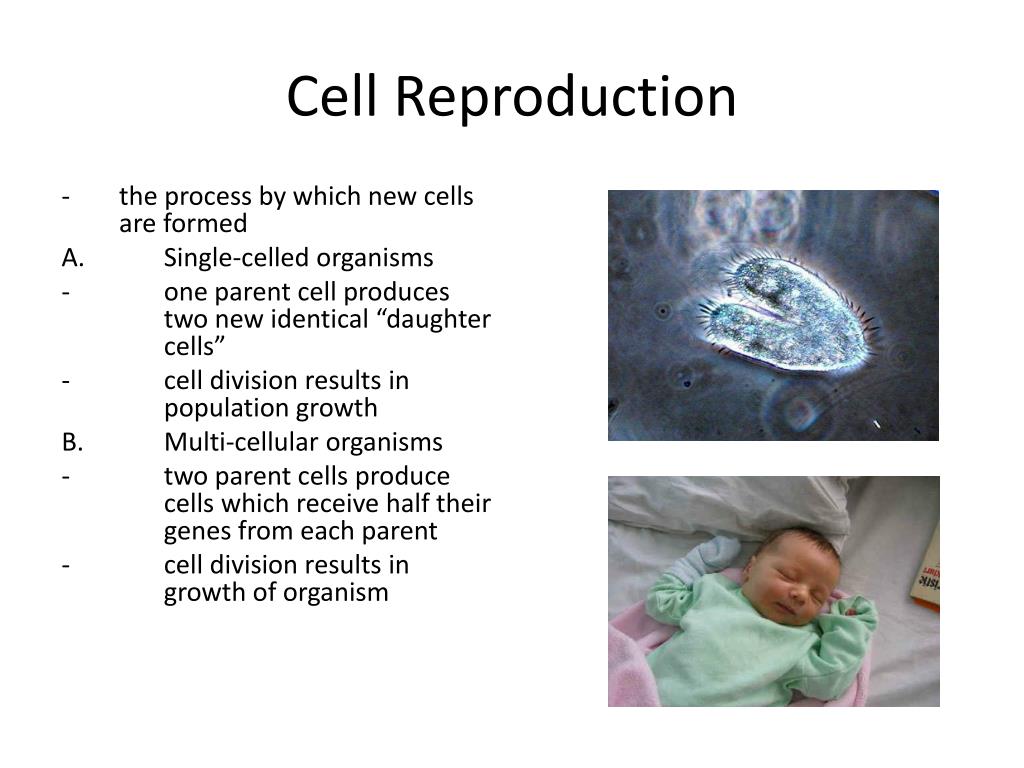 Cell Reproduction

- the process by which new cells are formed

A. Single-celled organisms

- one parent cell produces two new identical “daughter cells”

- cell division results in population growth

B. Multi-cellular organisms

- two parent cells produce cells which receive half their genes from each parent

- cell division results in growth of organism